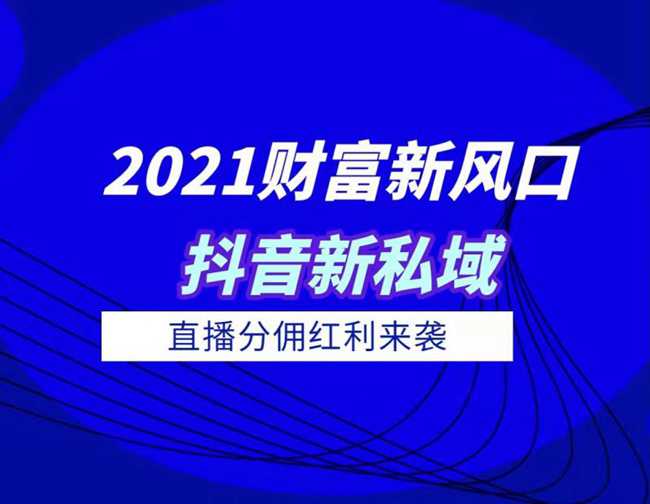 2021财富新风口

抖音新私域

直播分佣红利来袭